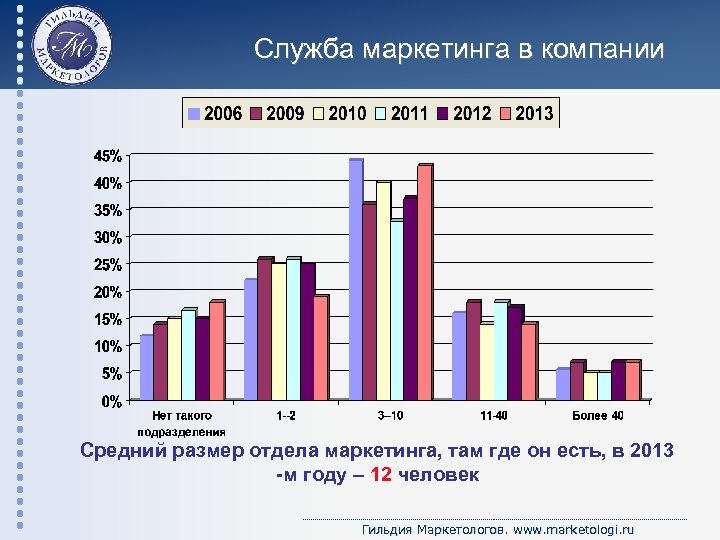 ГИЛЬДИЯ МАРКЕТОЛОГОВ
ГМ

Служба маркетинга в компании

2006 2009 2010 2011 2012 2013

45%
40%
35%
30%
25%
20%
15%
10%
5%
0%

Нет такого подразделения
1–2
3–10
11-40
Более 40

Средний размер отдела маркетинга, там где он есть, в 2013 -м году – 12 человек

Гильдия Маркетологов. www.marketologi.ru